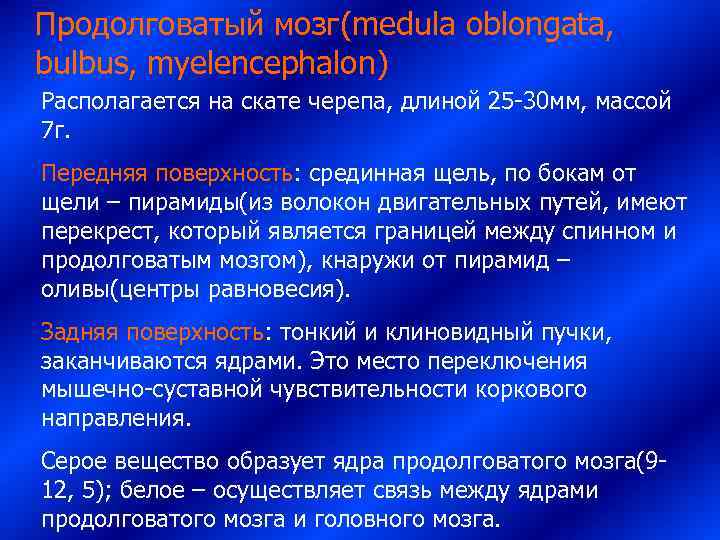 Продолговатый мозг(medula oblongata, bulbus, myelencephalon)

Располагается на скате черепа, длиной 25-30мм, массой 7г.

Передняя поверхность: срединная щель, по бокам от щели – пирамиды(из волокон двигательных путей, имеют перекрест, который является границей между спинном и продолговатым мозгом), кнаружи от пирамид – оливы(центры равновесия).

Задняя поверхность: тонкий и клиновидный пучки, заканчиваются ядрами. Это место переключения мышечно-суставной чувствительности коркового направления.

Серое вещество образует ядра продолговатого мозга(9-12, 5); белое – осуществляет связь между ядрами продолговатого мозга и головного мозга.